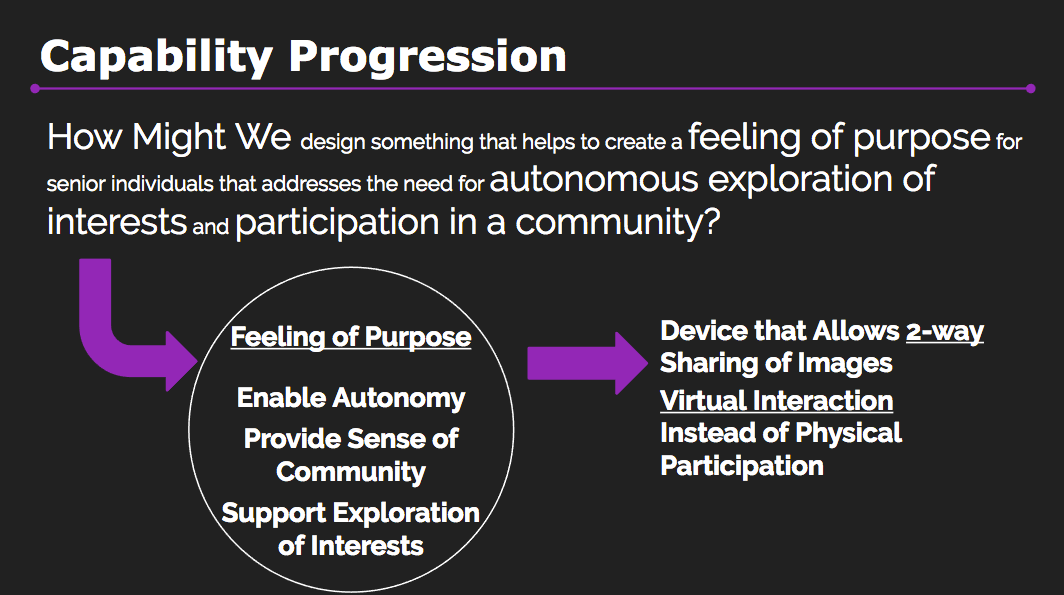 Capability Progression

How Might We design something that helps to create a feeling of purpose for senior individuals that addresses the need for autonomous exploration of interests and participation in a community?

Feeling of Purpose

Enable Autonomy

Provide Sense of Community

Support Exploration of Interests

Device that Allows 2-way Sharing of Images

Virtual Interaction Instead of Physical Participation